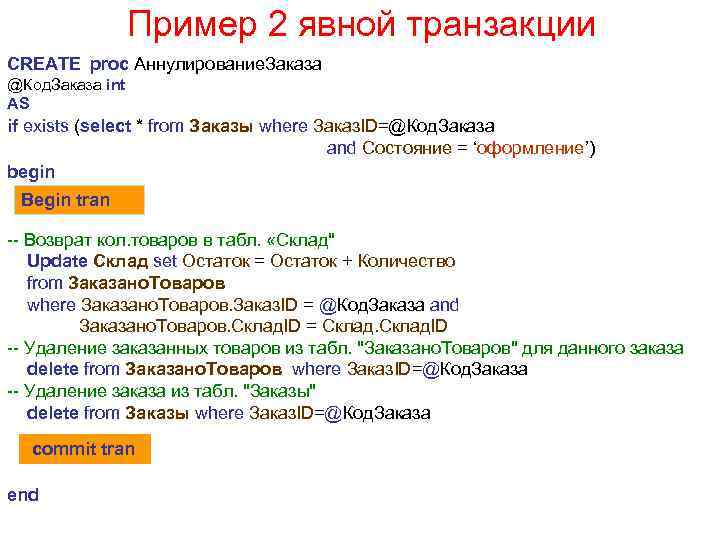 Пример 2 явной транзакции

CREATE proc АннулированиеЗаказа
@КодЗаказа int
AS
if exists (select * from Заказы where ЗаказID=@КодЗаказа
and Состояние = ‘оформление’)
begin
Begin tran

-- Возврат кол.товаров в табл. «Склад"
Update Склад set Остаток = Остаток + Количество
from ЗаказаноТоваров
where ЗаказаноТоваров.ЗаказID = @КодЗаказа and
ЗаказаноТоваров.СкладID = Склад.СкладID
-- Удаление заказанных товаров из табл. "ЗаказаноТоваров" для данного заказа
delete from ЗаказаноТоваров where ЗаказID=@КодЗаказа
-- Удаление заказа из табл. "Заказы"
delete from Заказы where ЗаказID=@КодЗаказа

commit tran

end